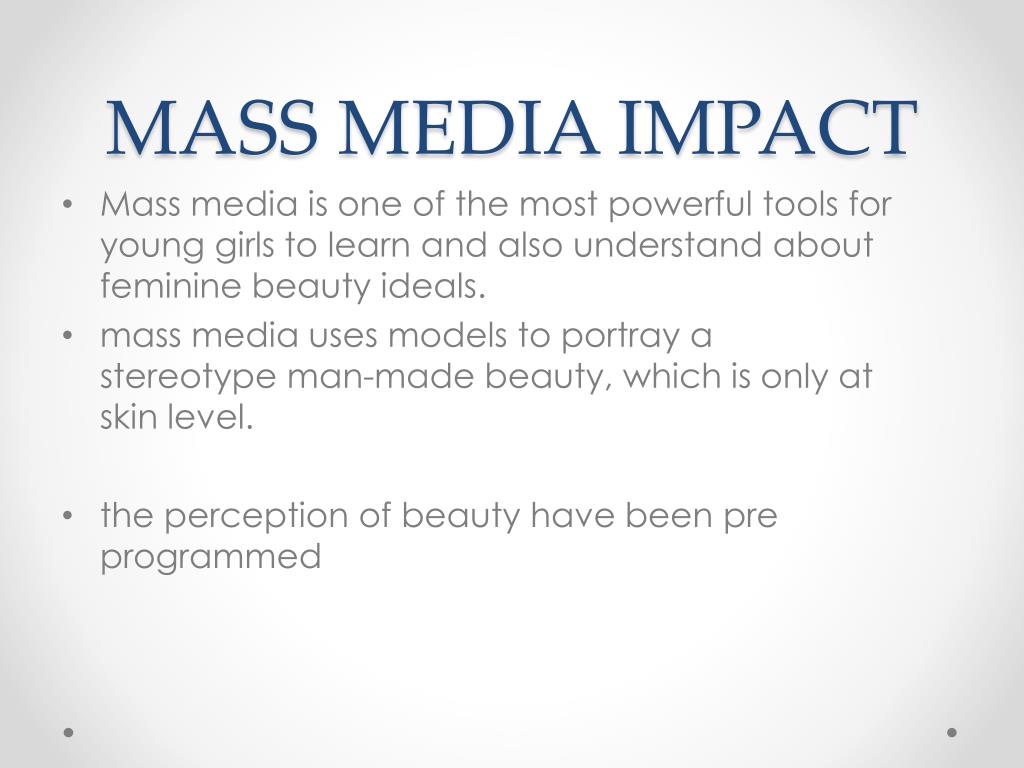 MASS MEDIA IMPACT

• Mass media is one of the most powerful tools for young girls to learn and also understand about feminine beauty ideals.

• mass media uses models to portray a stereotype man-made beauty, which is only at skin level.

• the perception of beauty have been pre programmed